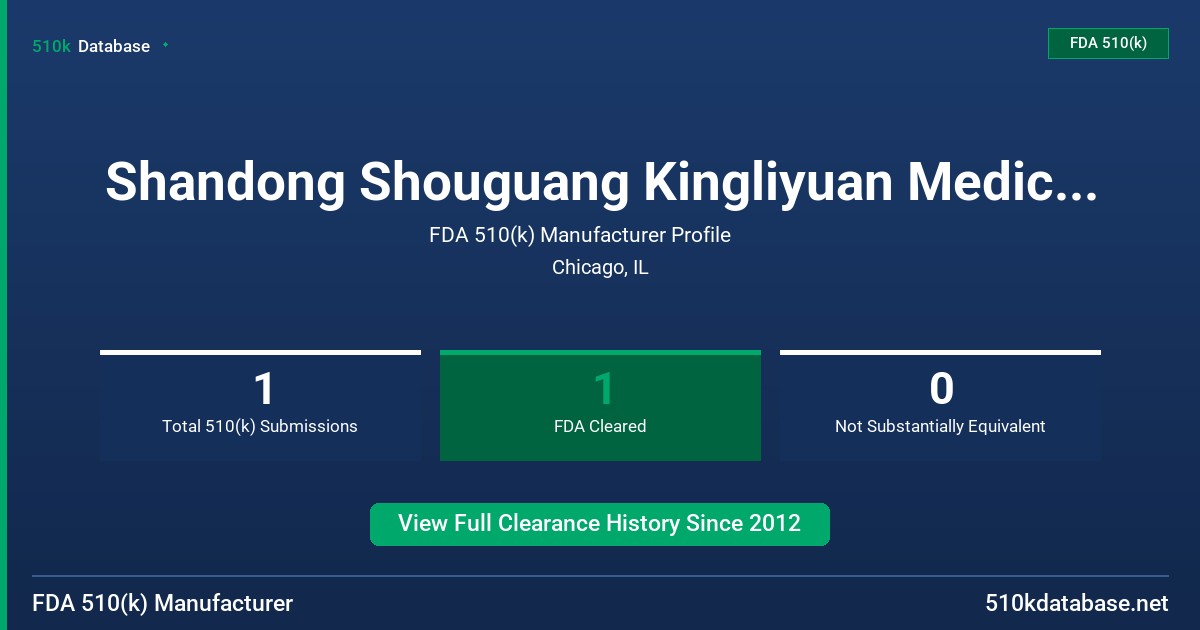 510k Database

FDA 510(k)

Shandong Shouguang Kingliyuan Medic...

FDA 510(k) Manufacturer Profile

Chicago, IL

1
Total 510(k) Submissions

1
FDA Cleared

0
Not Substantially Equivalent

View Full Clearance History Since 2012

FDA 510(k) Manufacturer

510kdatabase.net